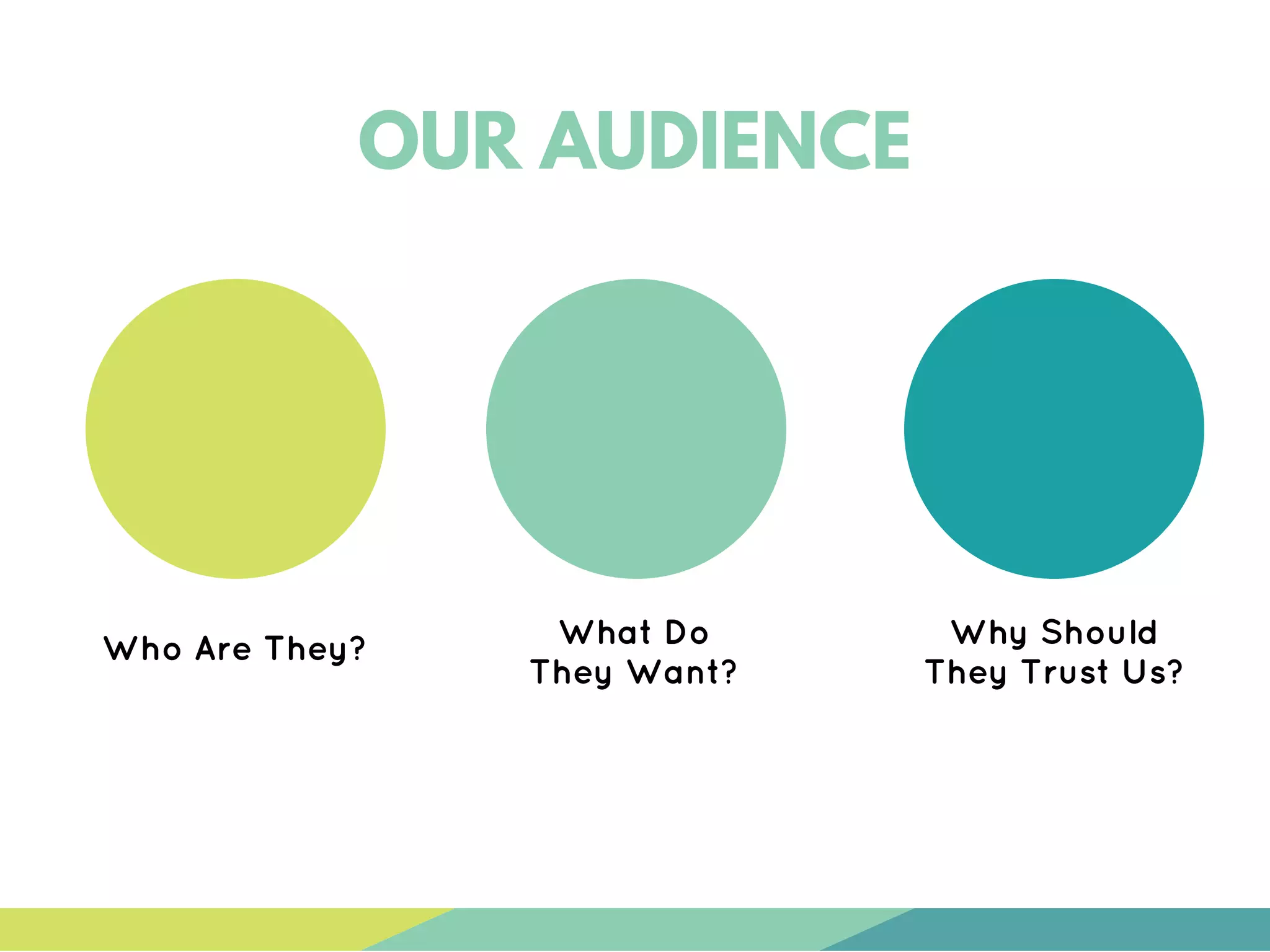 OUR AUDIENCE

Who Are They?

What Do They Want?

Why Should They Trust Us?